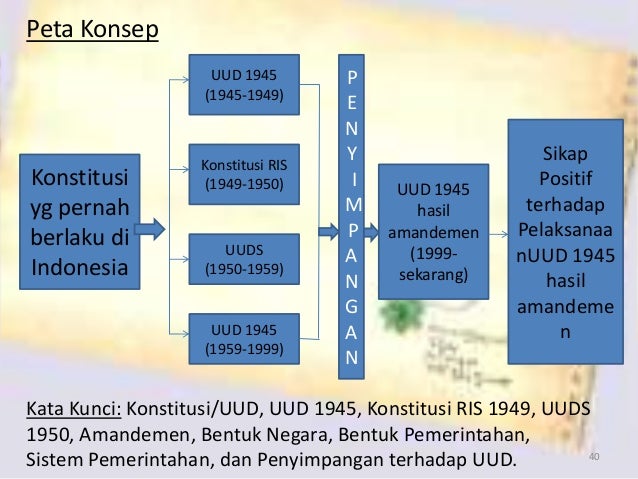 Peta Konsep

Konstitusi yg pernah berlaku di Indonesia

UUD 1945 (1945-1949)

Konstitusi RIS (1949-1950)

UUDS (1950-1959)

UUD 1945 (1959-1999)

P E N Y I M P A N G A N

UUD 1945 hasil amandemen (1999-sekarang)

Sikap Positif terhadap Pelaksanaa nUUD 1945 hasil amandeme n

Kata Kunci: Konstitusi/UUD, UUD 1945, Konstitusi RIS 1949, UUDS 1950, Amandemen, Bentuk Negara, Bentuk Pemerintahan, Sistem Pemerintahan, dan Penyimpangan terhadap UUD.

40